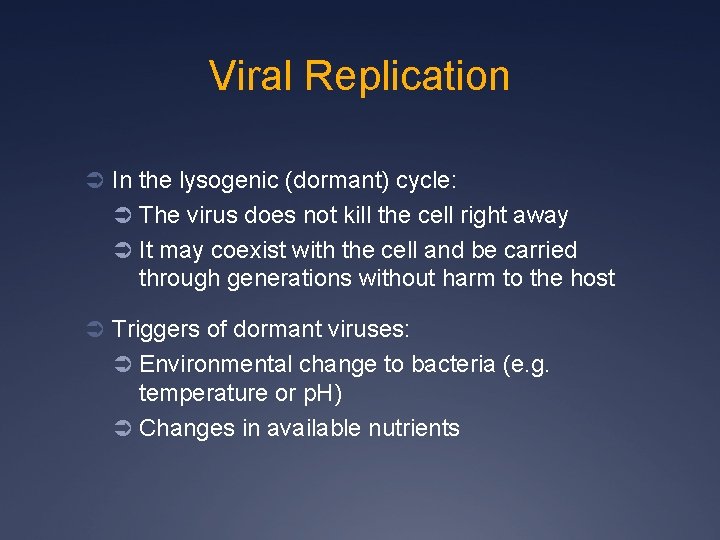 Viral Replication

➲ In the lysogenic (dormant) cycle:
➲ The virus does not kill the cell right away
➲ It may coexist with the cell and be carried through generations without harm to the host

➲ Triggers of dormant viruses:
➲ Environmental change to bacteria (e.g. temperature or pH)
➲ Changes in available nutrients